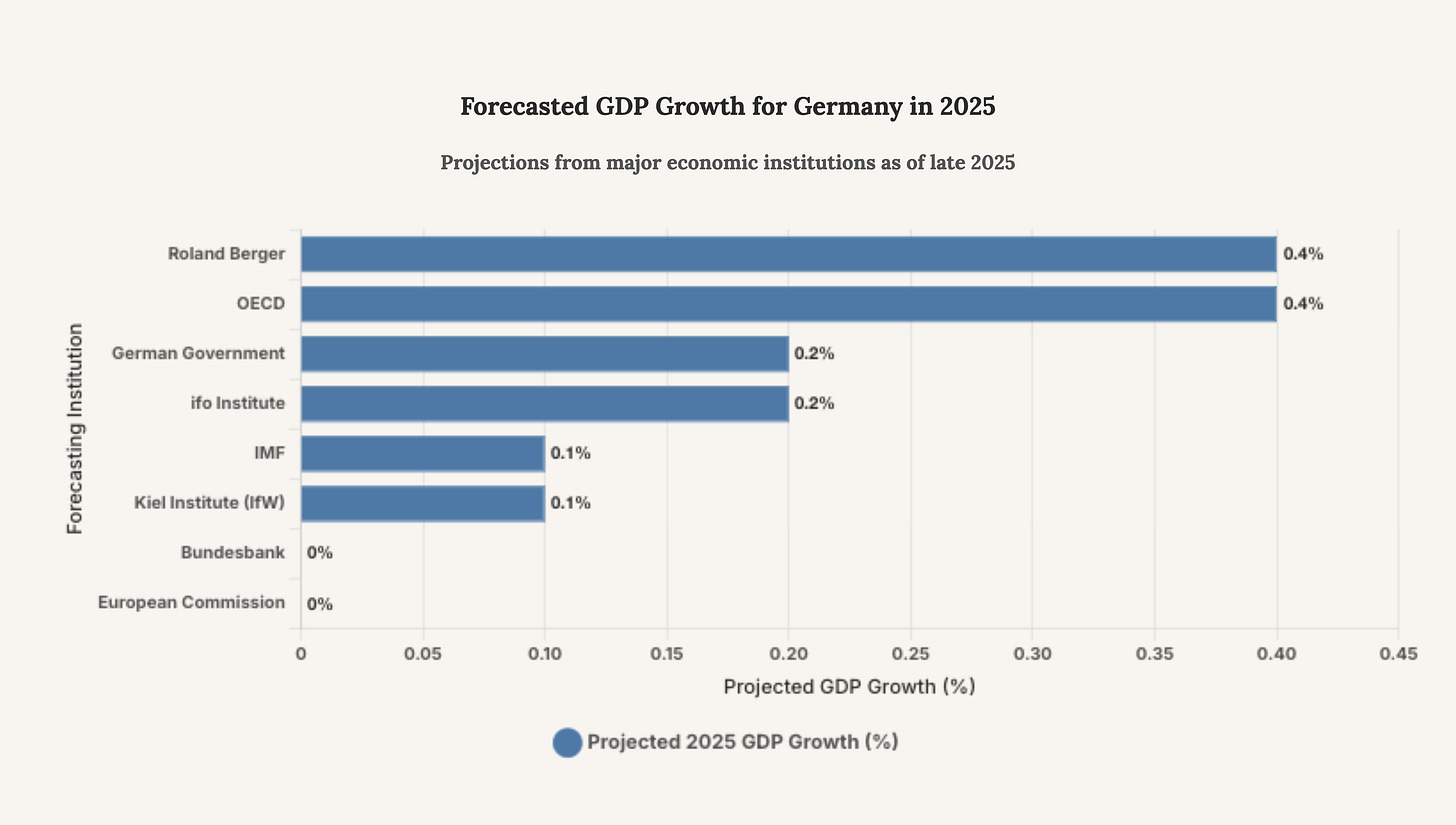 Forecasted GDP Growth for Germany in 2025

Projections from major economic institutions as of late 2025

Forecasting Institution

Roland Berger 0.4%
OECD 0.4%
German Government 0.2%
ifo Institute 0.2%
IMF 0.1%
Kiel Institute (IfW) 0.1%
Bundesbank 0%
European Commission 0%

0 0.05 0.10 0.15 0.20 0.25 0.30 0.35 0.40 0.45

Projected GDP Growth (%)

Projected 2025 GDP Growth (%)